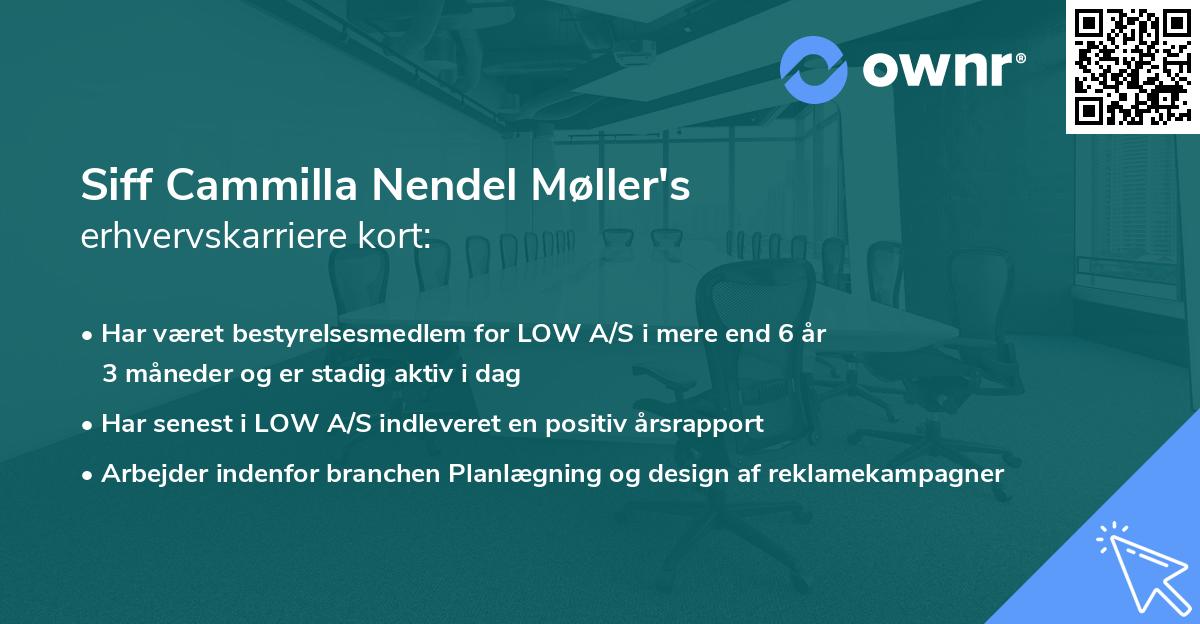 ownr®

Siff Cammilla Nendel Møller's
erhvervskarriere kort:

• Har været bestyrelsesmedlem for LOW A/S i mere end 6 år 3 måneder og er stadig aktiv i dag

• Har senest i LOW A/S indleveret en positiv årsrapport

• Arbejder indenfor branchen Planlægning og design af reklamekampagner